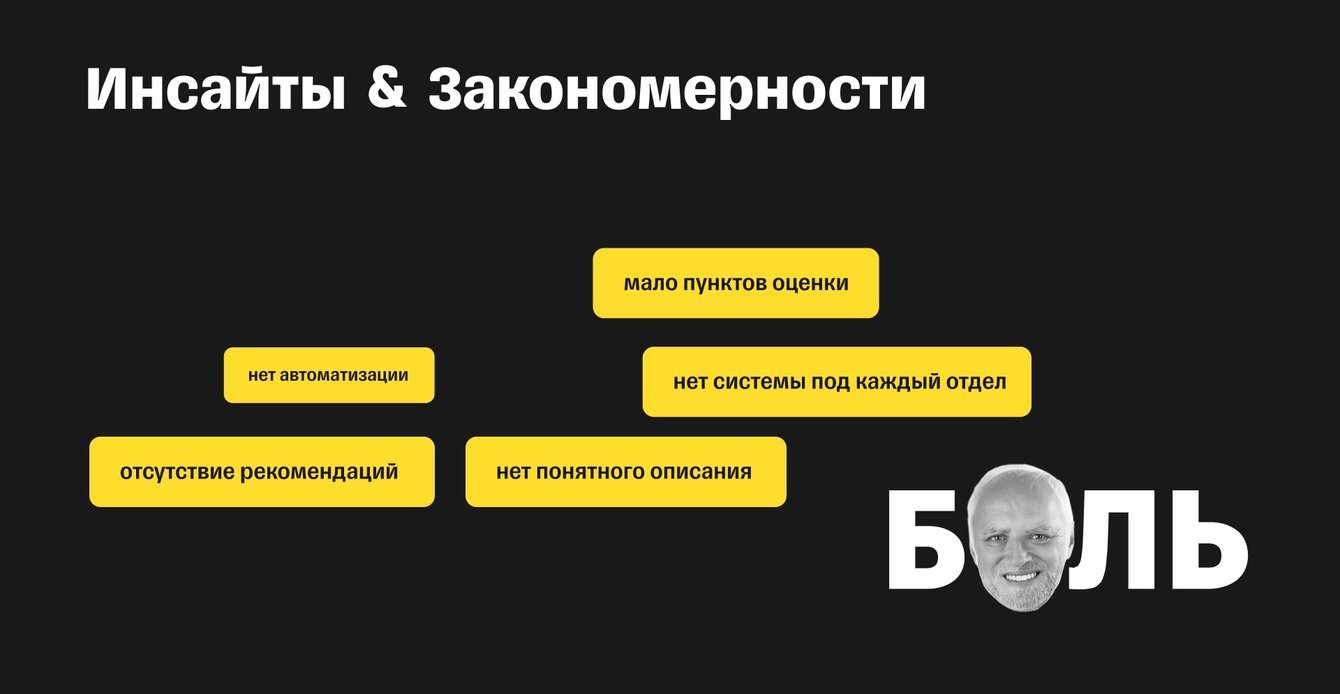 Инсайты & Закономерности

мало пунктов оценки

нет автоматизации

нет системы под каждый отдел

отсутствие рекомендаций

нет понятного описания

Б ЛЬ